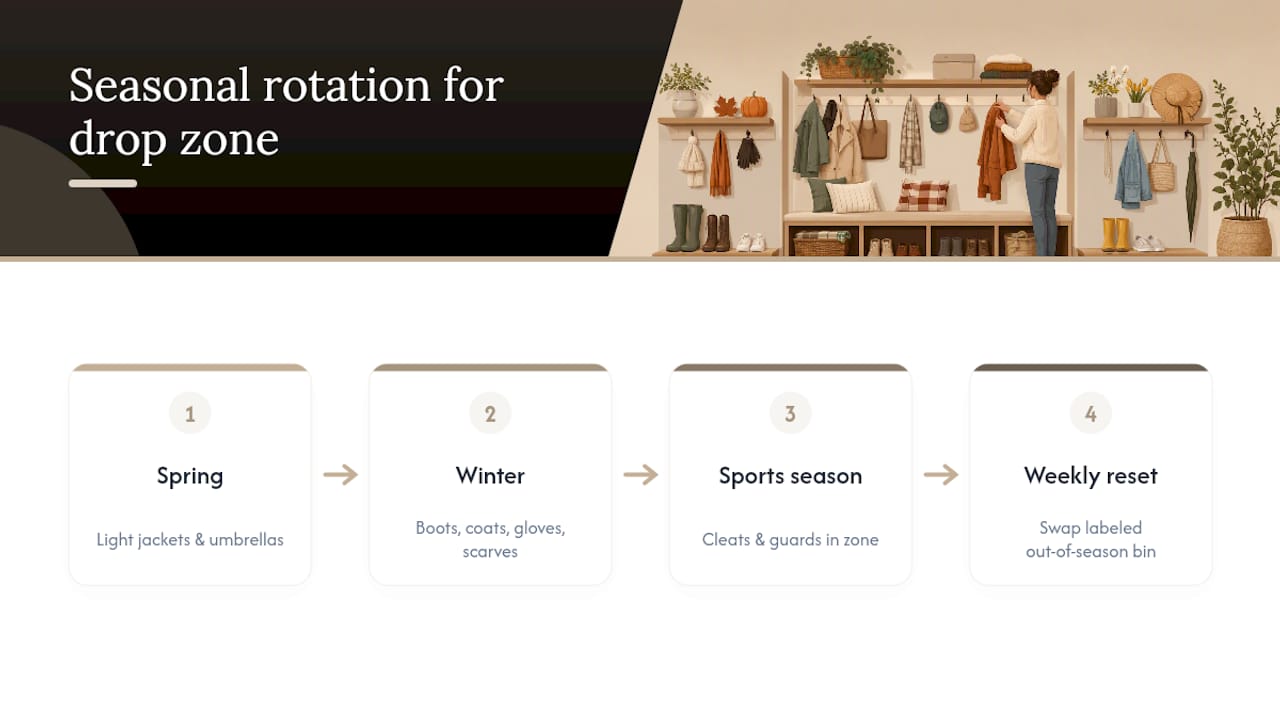 Seasonal rotation for drop zone

1

Spring

Light jackets & umbrellas

2

Winter

Boots, coats, gloves, scarves

3

Sports season

Cleats & guards in zone

4

Weekly reset

Swap labeled out-of-season bin